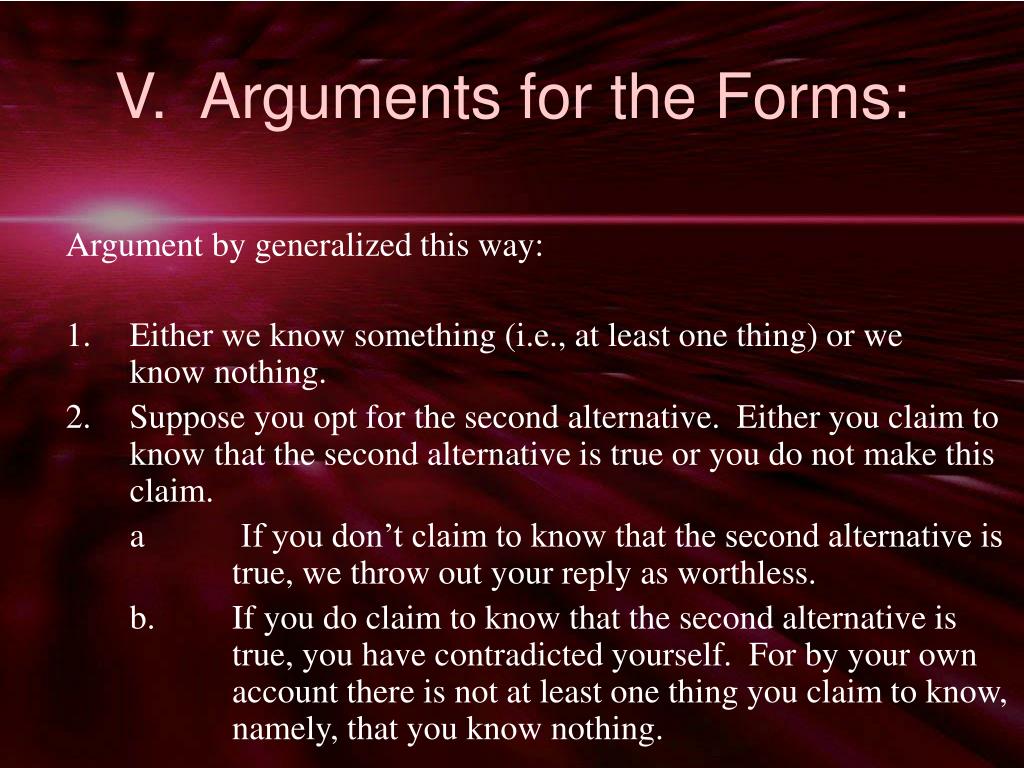 V. Arguments for the Forms:

Argument by generalized this way:

1. Either we know something (i.e., at least one thing) or we know nothing.
2. Suppose you opt for the second alternative. Either you claim to know that the second alternative is true or you do not make this claim.
a If you don't claim to know that the second alternative is true, we throw out your reply as worthless.
b. If you do claim to know that the second alternative is true, you have contradicted yourself. For by your own account there is not at least one thing you claim to know, namely, that you know nothing.